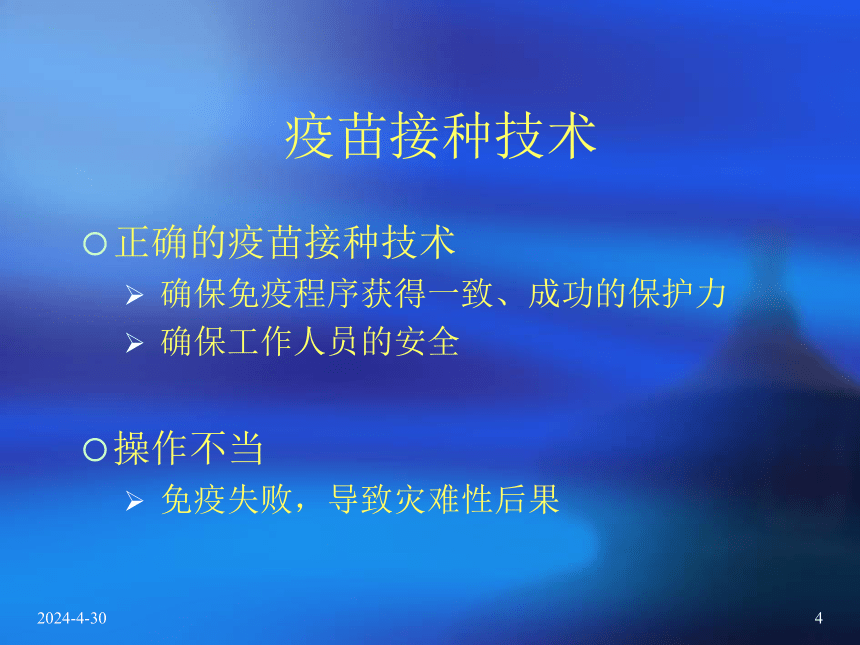 疫苗接种技术

○正确的疫苗接种技术

➢ 确保免疫程序获得一致、成功的保护力

➢ 确保工作人员的安全

○操作不当

➢ 免疫失败，导致灾难性后果

2024-4-30

4